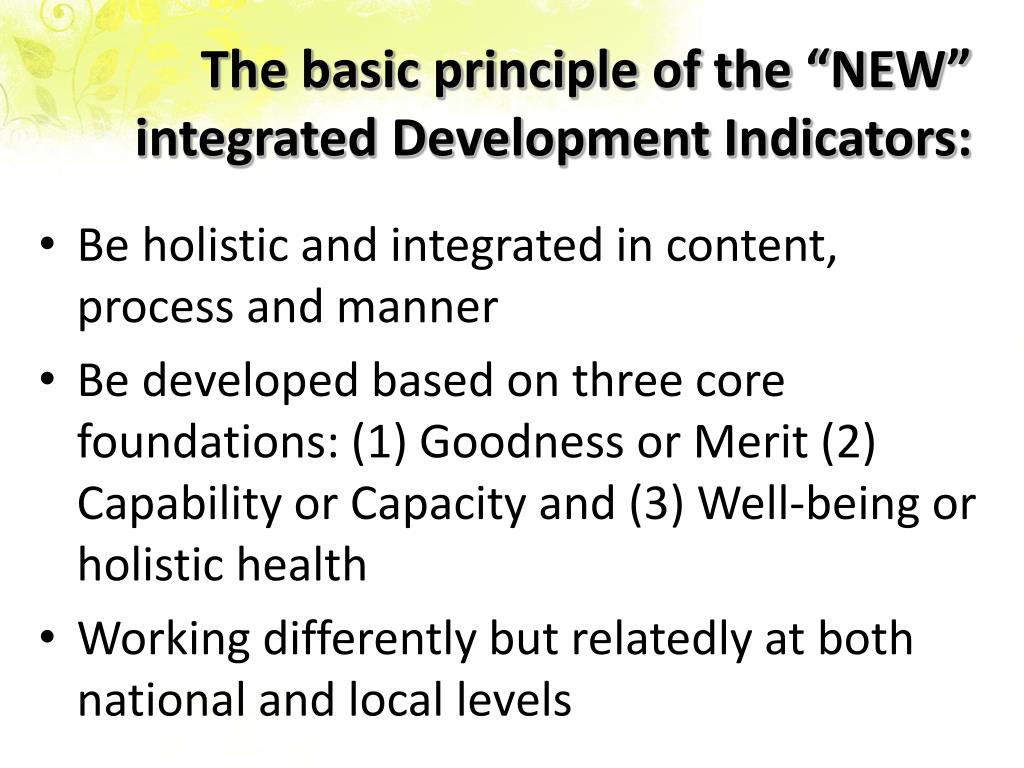 The basic principle of the “NEW” integrated Development Indicators:

• Be holistic and integrated in content, process and manner
• Be developed based on three core foundations: (1) Goodness or Merit (2) Capability or Capacity and (3) Well-being or holistic health
• Working differently but relatedly at both national and local levels